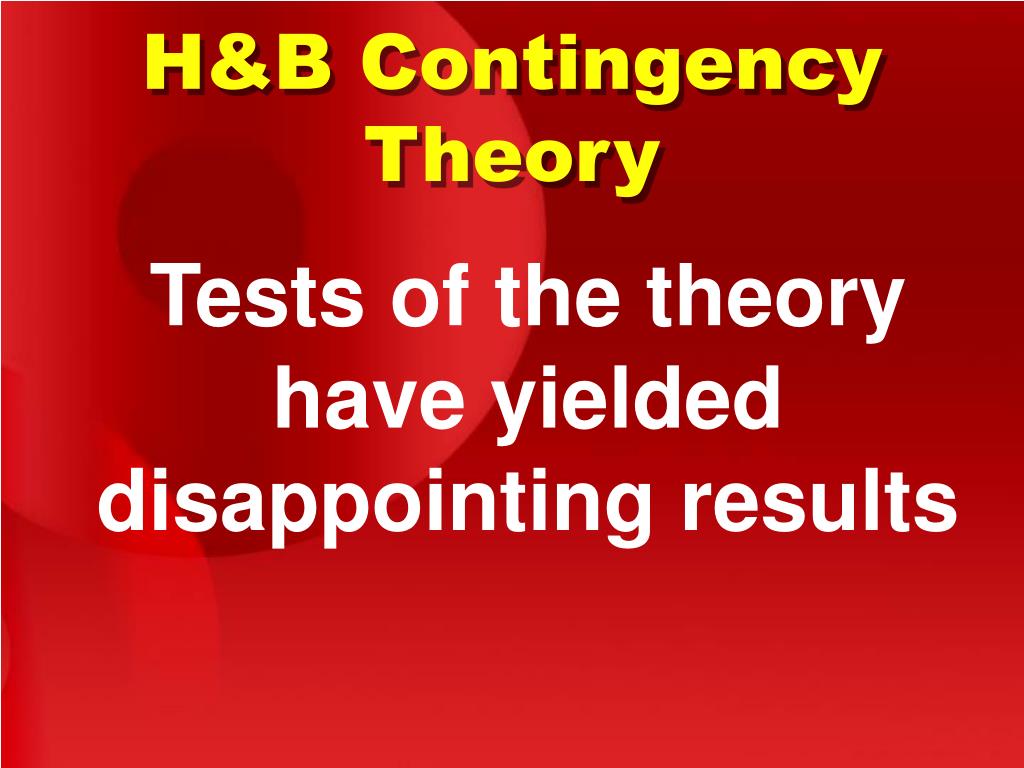 H&B Contingency Theory

Tests of the theory have yielded disappointing results